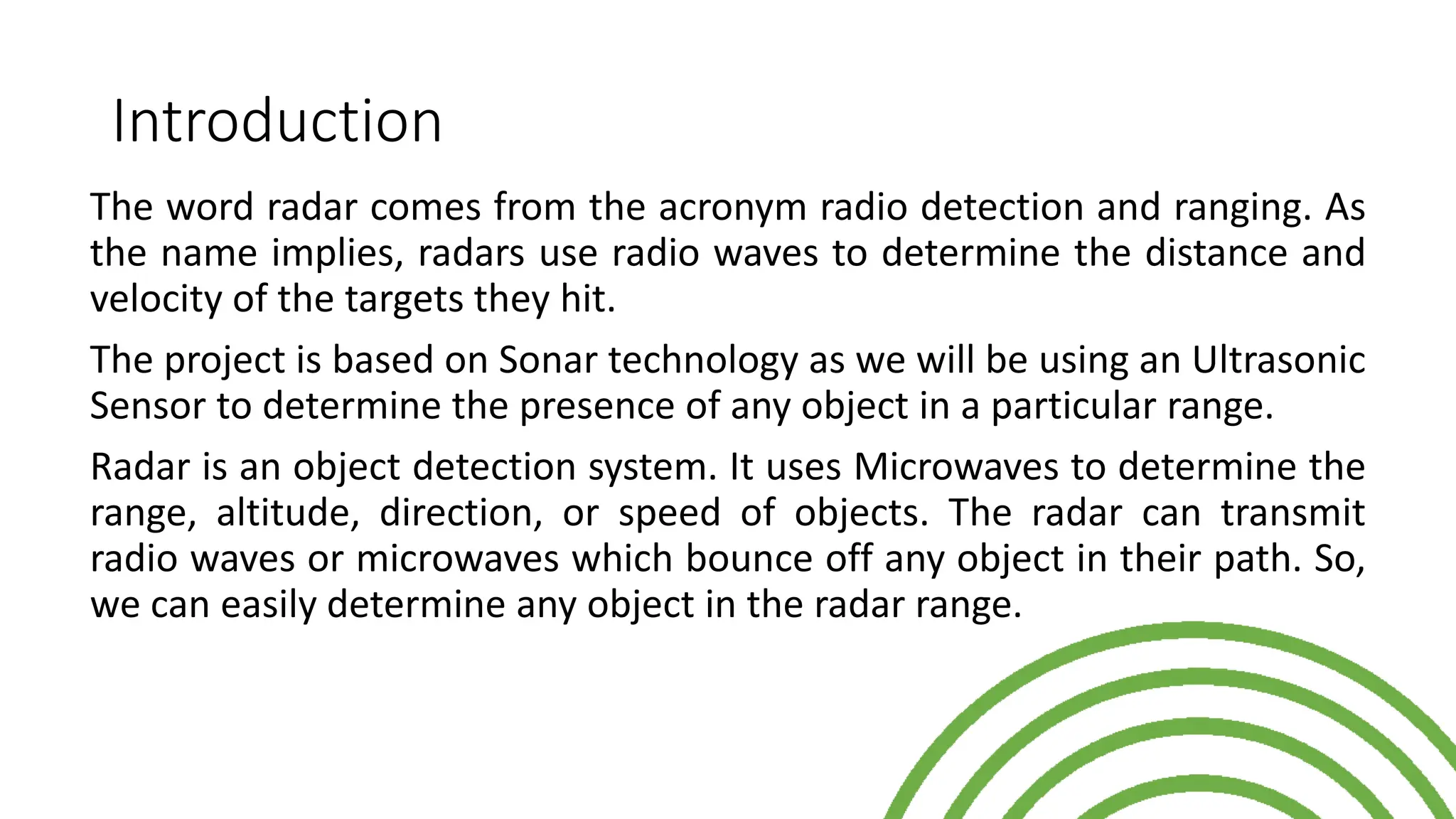 Introduction

The word radar comes from the acronym radio detection and ranging. As the name implies, radars use radio waves to determine the distance and velocity of the targets they hit.

The project is based on Sonar technology as we will be using an Ultrasonic Sensor to determine the presence of any object in a particular range.

Radar is an object detection system. It uses Microwaves to determine the range, altitude, direction, or speed of objects. The radar can transmit radio waves or microwaves which bounce off any object in their path. So, we can easily determine any object in the radar range.